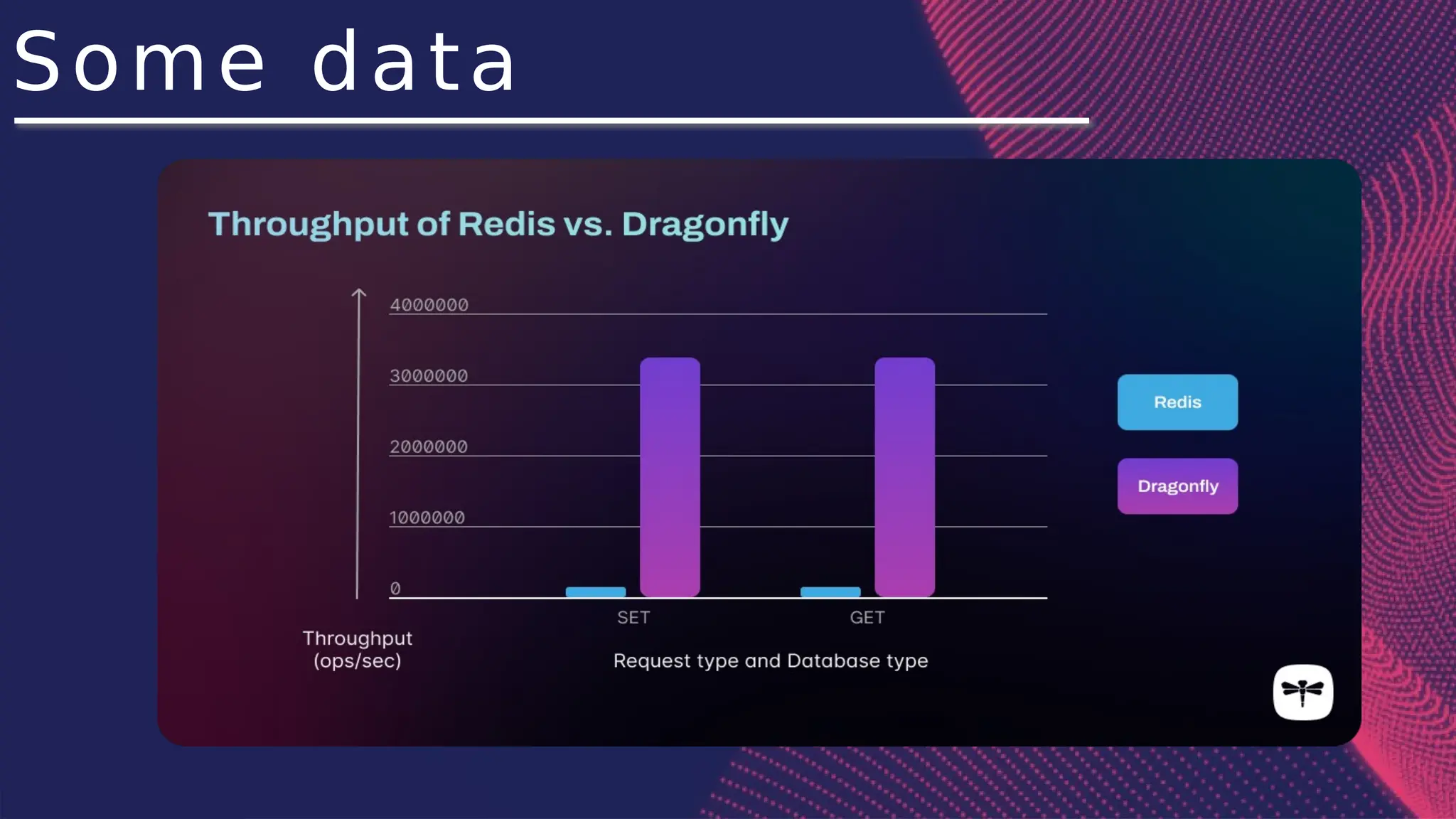 Some data

Throughput of Redis vs. Dragonfly

4000000
3000000
2000000
1000000
0

SET
GET

Throughput
(ops/sec)

Request type and Database type

Redis
Dragonfly